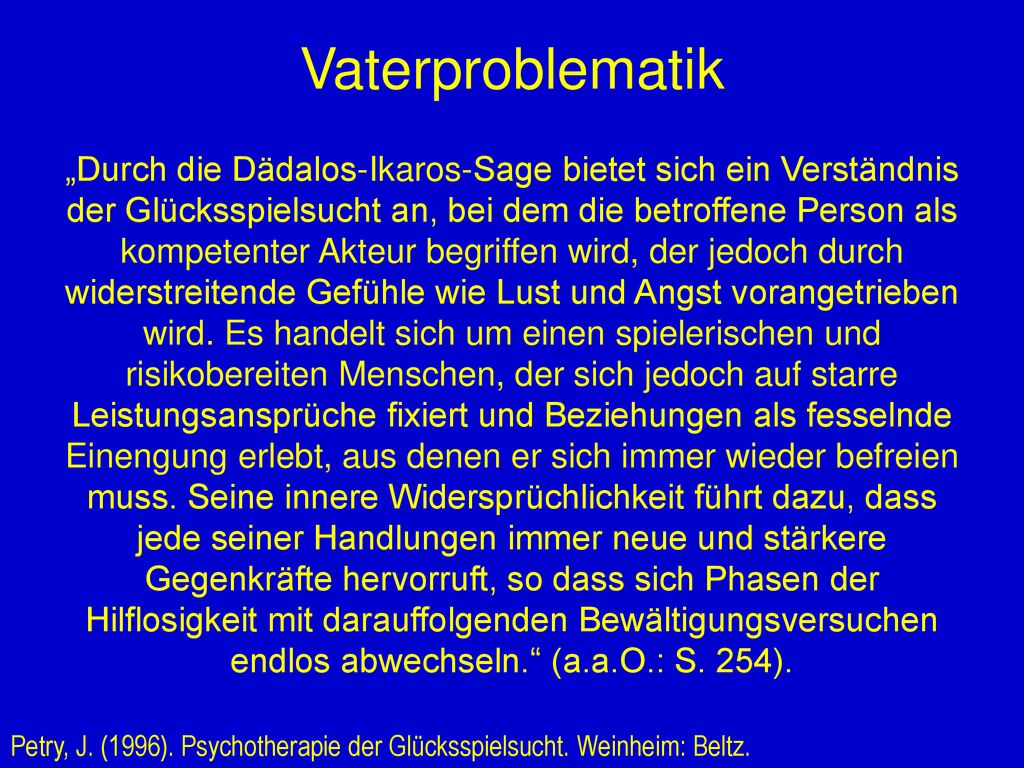 Vaterproblematik

„Durch die Dädalos-Ikaros-Sage bietet sich ein Verständnis der Glücksspielsucht an, bei dem die betroffene Person als kompetenter Akteur begriffen wird, der jedoch durch widerstreitende Gefühle wie Lust und Angst vorangetrieben wird. Es handelt sich um einen spielerischen und risikobereiten Menschen, der sich jedoch auf starre Leistungsansprüche fixiert und Beziehungen als fesselnde Einengung erlebt, aus denen er sich immer wieder befreien muss. Seine innere Widersprüchlichkeit führt dazu, dass jede seiner Handlungen immer neue und stärkere Gegenkräfte hervorruft, so dass sich Phasen der Hilflosigkeit mit darauffolgenden Bewältigungsversuchen endlos abwechseln.“ (a.a.O.: S. 254).

Petry, J. (1996). Psychotherapie der Glücksspielsucht. Weinheim: Beltz.